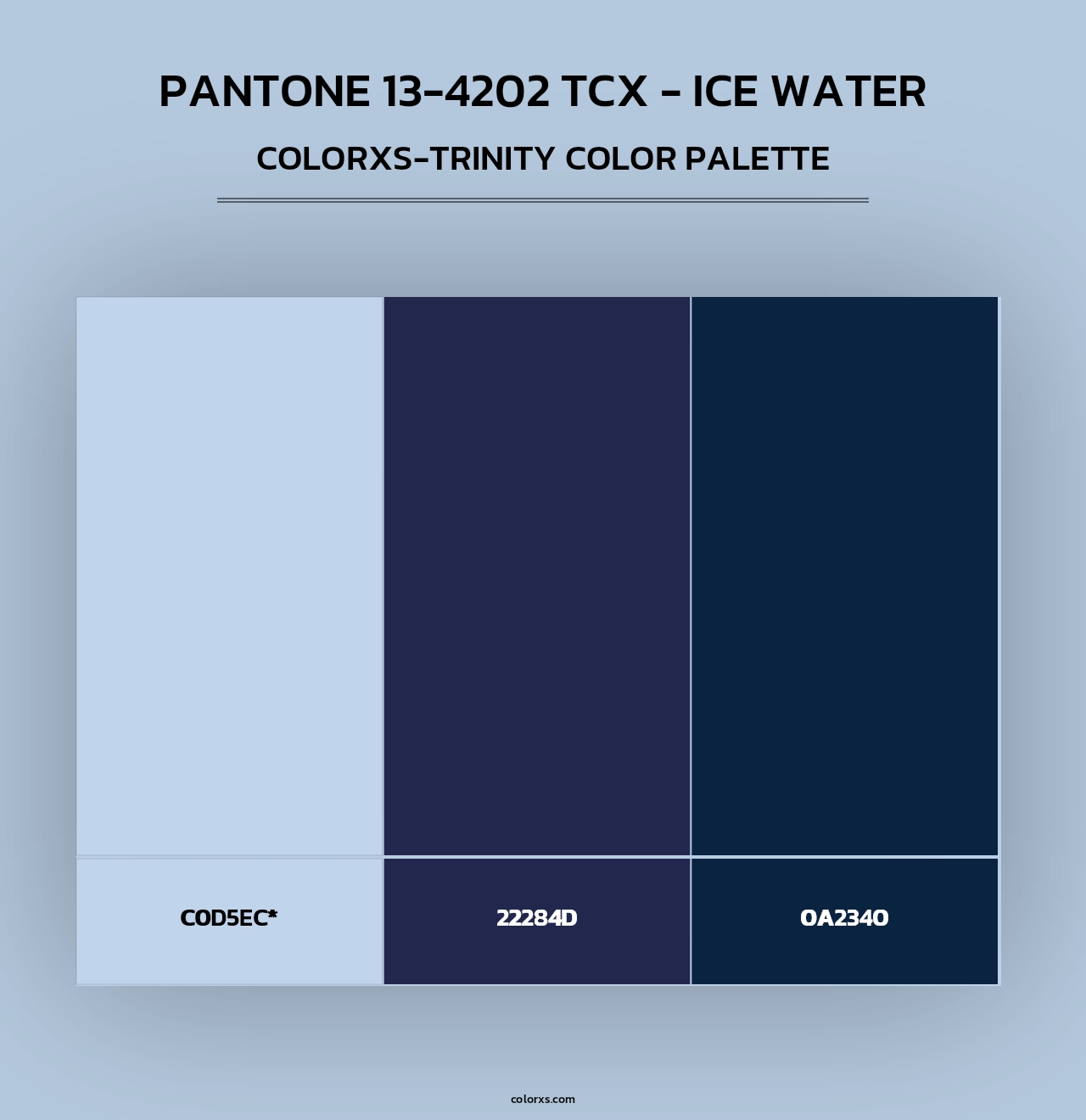 PANTONE 13-4202 TCX - ICE WATER

COLORXS-TRINITY COLOR PALETTE

C0D5EC*

22284D

0A2340

colorxs.com